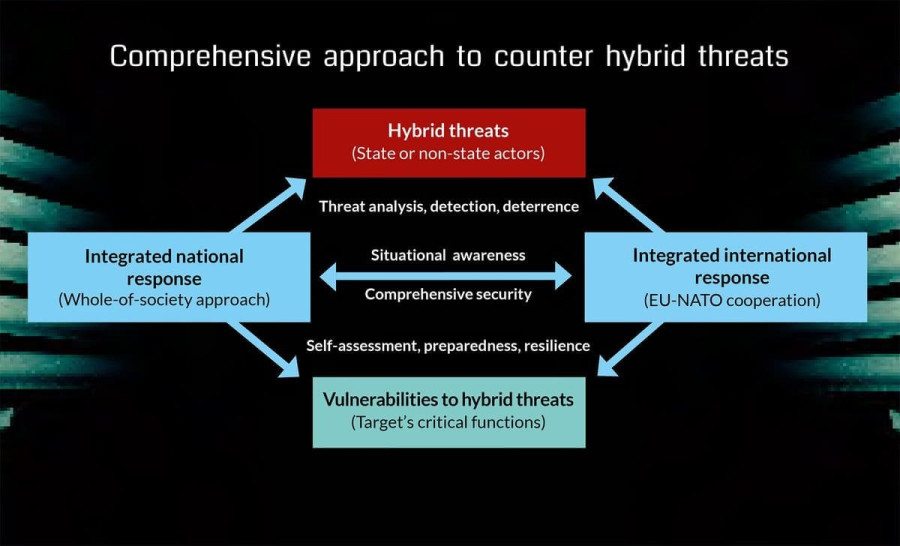 Comprehensive approach to counter hybrid threats

Hybrid threats
(State or non-state actors)

Threat analysis, detection, deterrence

Integrated national response
(Whole-of-society approach)

Situational awareness

Comprehensive security

Integrated international response
(EU-NATO cooperation)

Self-assessment, preparedness, resilience

Vulnerabilities to hybrid threats
(Target's critical functions)